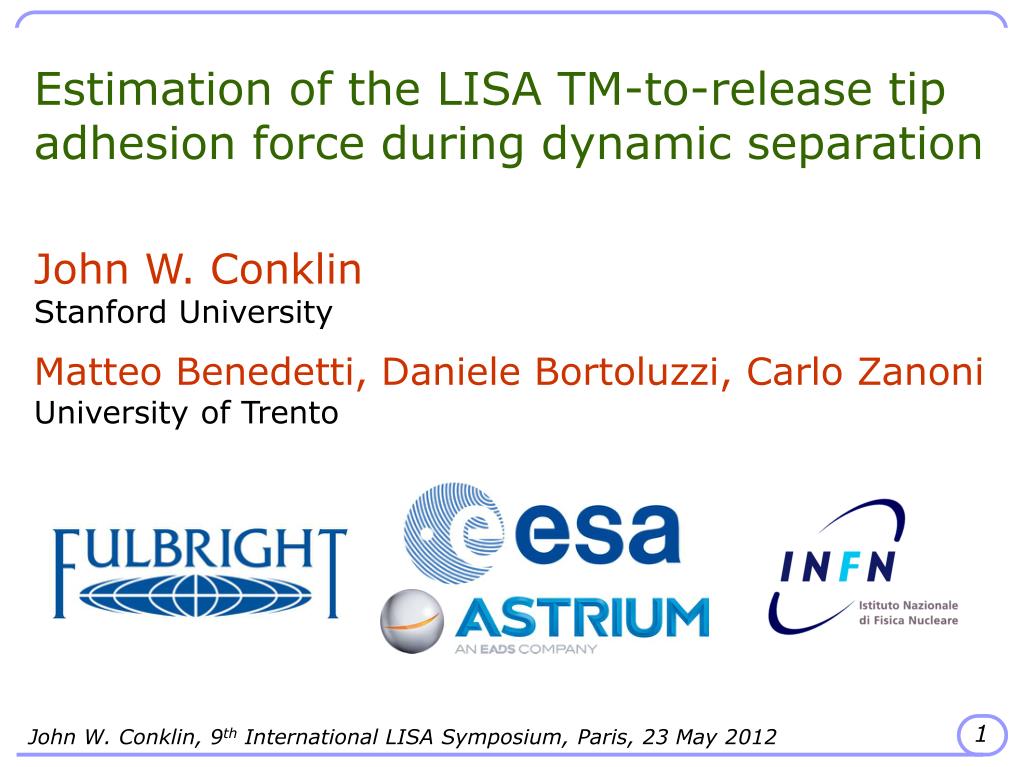 Estimation of the LISA TM-to-release tip adhesion force during dynamic separation

John W. Conklin
Stanford University

Matteo Benedetti, Daniele Bortoluzzi, Carlo Zanoni
University of Trento

FULBRIGHT

esa

ASTRIUM
AN EADS COMPANY

INFN
Istituto Nazionale di Fisica Nucleare

John W. Conklin, 9$^{th}$ International LISA Symposium, Paris, 23 May 2012

1